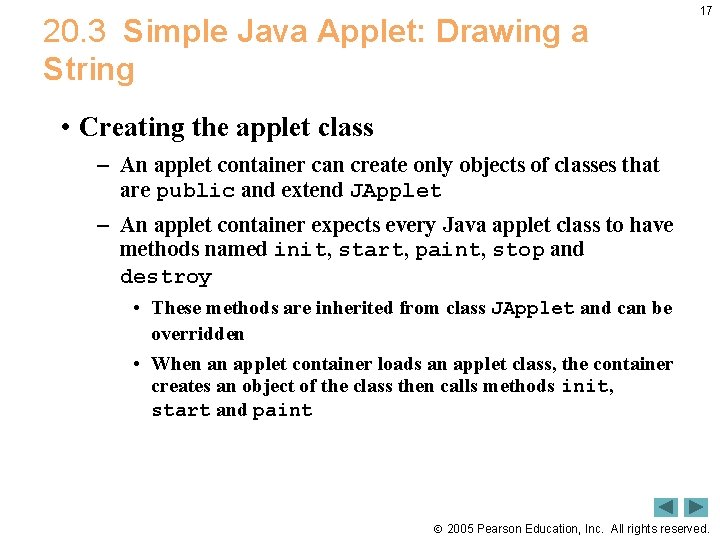 17

20.3 Simple Java Applet: Drawing a String

• Creating the applet class

– An applet container can create only objects of classes that are public and extend JApplet

– An applet container expects every Java applet class to have methods named init, start, paint, stop and destroy

• These methods are inherited from class JApplet and can be overridden

• When an applet container loads an applet class, the container creates an object of the class then calls methods init, start and paint

© 2005 Pearson Education, Inc. All rights reserved.